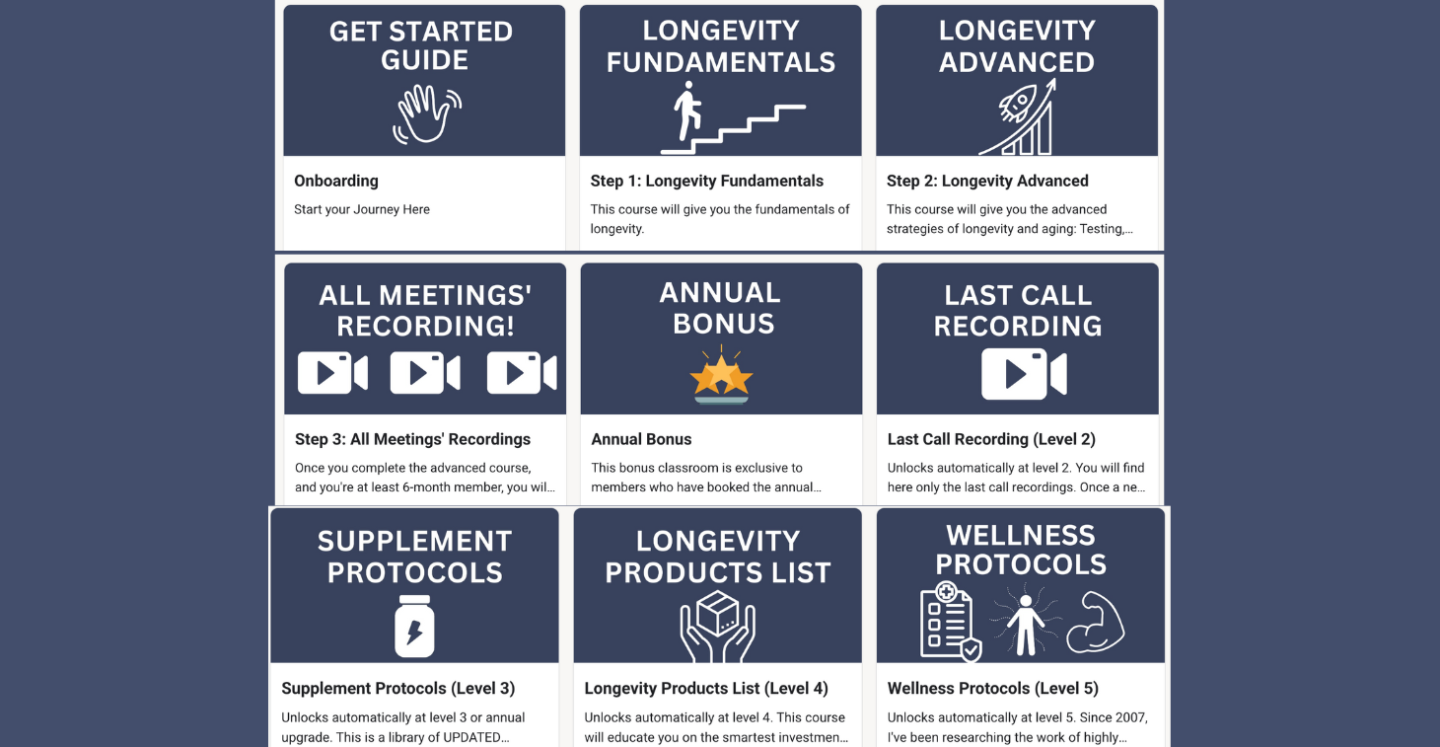 GET STARTED GUIDE

Onboarding

Start your Journey Here

LONGEVITY FUNDAMENTALS

Step 1: Longevity Fundamentals

This course will give you the fundamentals of longevity.

LONGEVITY ADVANCED

Step 2: Longevity Advanced

This course will give you the advanced strategies of longevity and aging: Testing,...

ALL MEETINGS' RECORDING!

Step 3: All Meetings' Recordings

Once you complete the advanced course, and you're at least 6-month member, you wil...

ANNUAL BONUS

Annual Bonus

This bonus classroom is exclusive to members who have booked the annual...

LAST CALL RECORDING

Last Call Recording (Level 2)

Unlocks automatically at level 2. You will find here only the last call recordings. Once a ne...

SUPPLEMENT PROTOCOLS

Supplement Protocols (Level 3)

Unlocks automatically at level 3 or annual upgrade. This is a library of UPDATED...

LONGEVITY PRODUCTS LIST

Longevity Products List (Level 4)

Unlocks automatically at level 4. This course will educate you on the smartest investmen...

WELLNESS PROTOCOLS

Wellness Protocols (Level 5)

Unlocks automatically at level 5. Since 2007, I've been researching the work of highly...